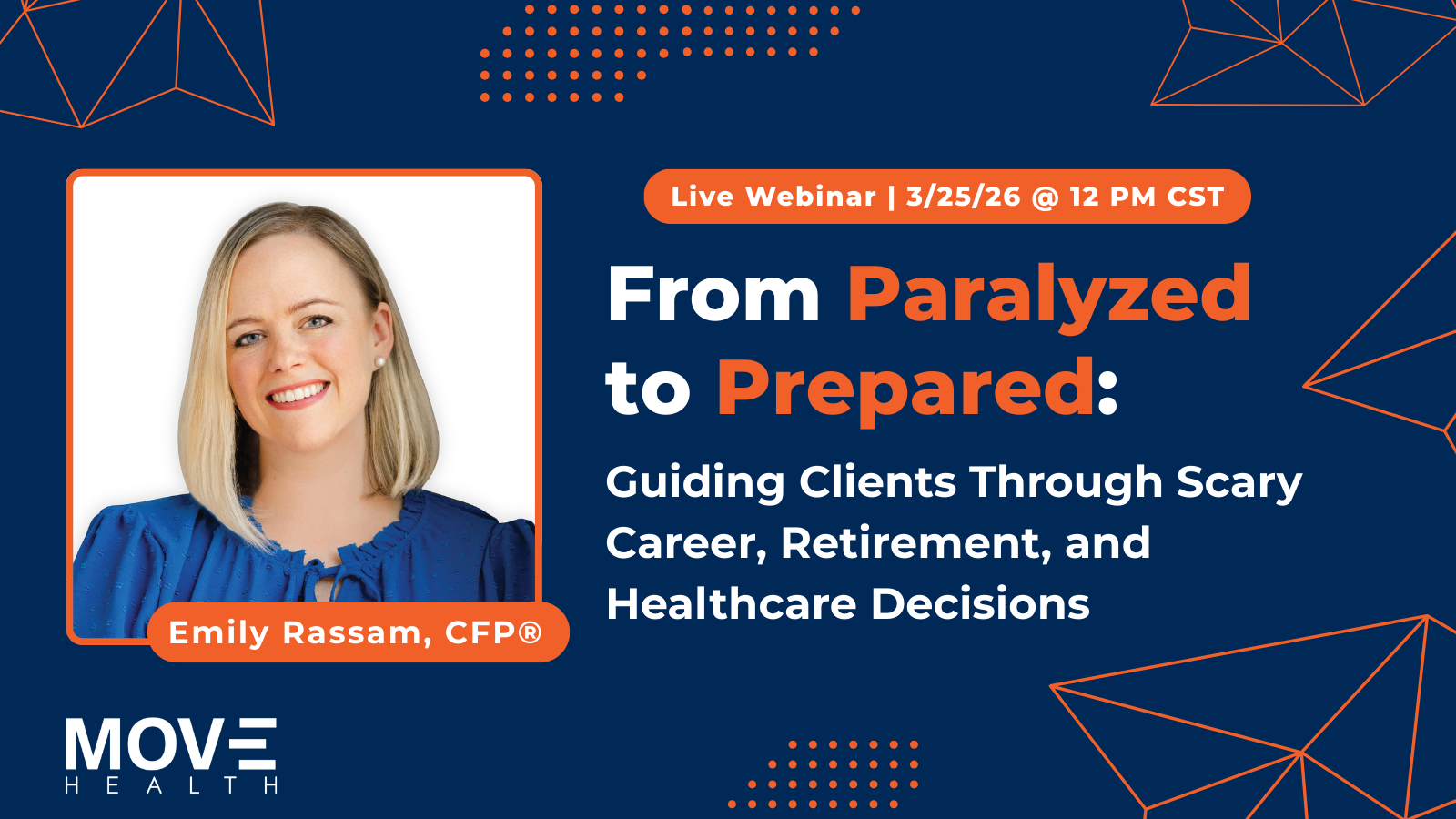 Live Webinar | 3/25/26 @ 12 PM CST

From Paralyzed to Prepared:

Guiding Clients Through Scary Career, Retirement, and Healthcare Decisions

Emily Rassam, CFP®

MOVE
HEALTH